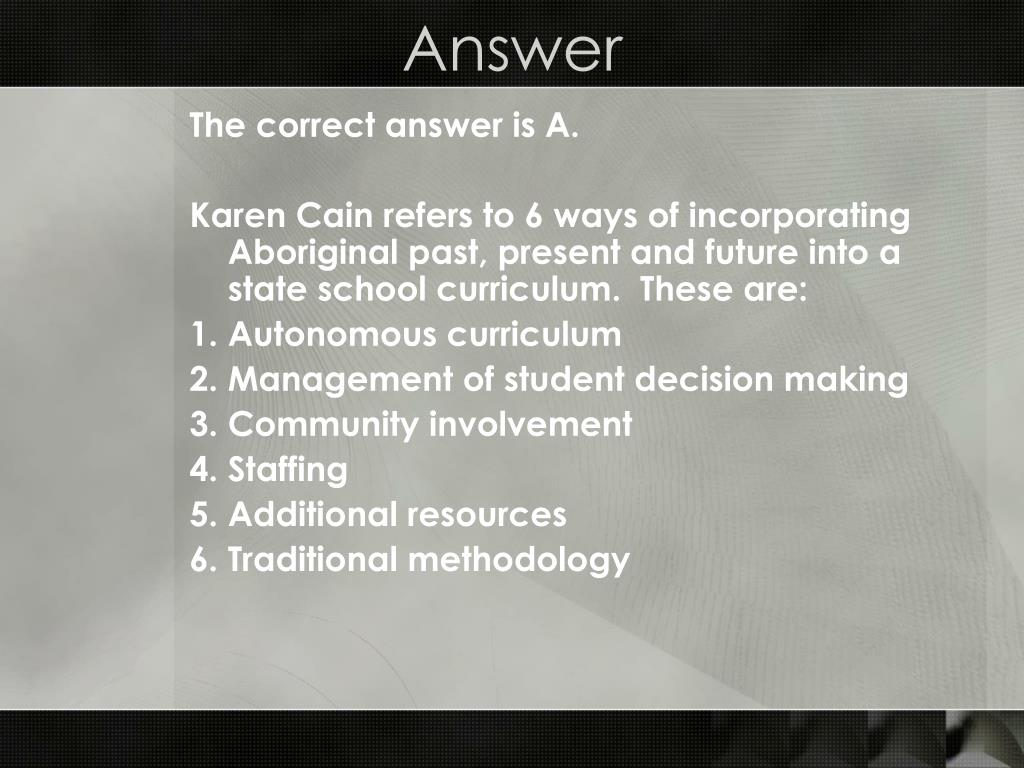 Answer

The correct answer is A.

Karen Cain refers to 6 ways of incorporating Aboriginal past, present and future into a state school curriculum. These are:
1. Autonomous curriculum
2. Management of student decision making
3. Community involvement
4. Staffing
5. Additional resources
6. Traditional methodology